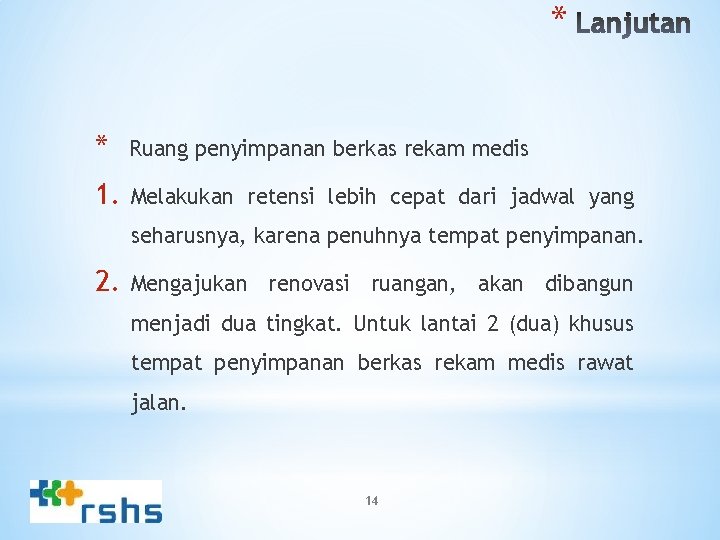 * Lanjutan

* Ruang penyimpanan berkas rekam medis

1. Melakukan retensi lebih cepat dari jadwal yang seharusnya, karena penuhnya tempat penyimpanan.

2. Mengajukan renovasi ruangan, akan dibangun menjadi dua tingkat. Untuk lantai 2 (dua) khusus tempat penyimpanan berkas rekam medis rawat jalan.

rshs

14